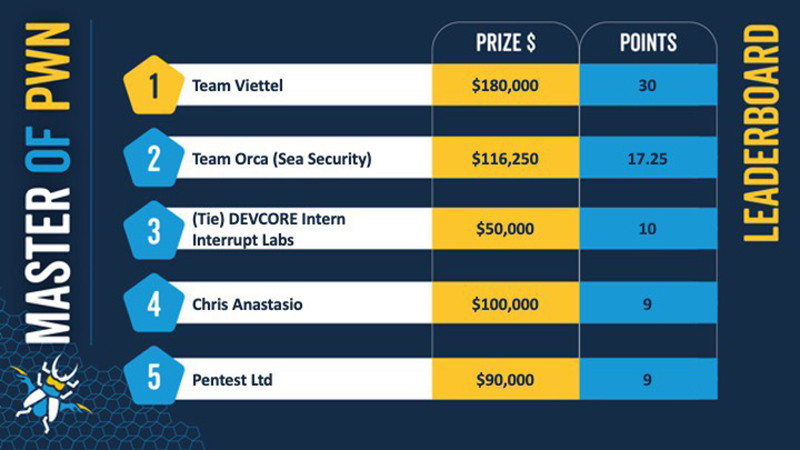 MASTER OF PWN

| | | PRIZE $ | POINTS |
|---|---|---|---|
| 1 | Team Viettel | $180,000 | 30 |
| 2 | Team Orca (Sea Security) | $116,250 | 17.25 |
| 3 | (Tie) DEVCORE Intern Interrupt Labs | $50,000 | 10 |
| 4 | Chris Anastasio | $100,000 | 9 |
| 5 | Pentest Ltd | $90,000 | 9 |

LEADERBOARD